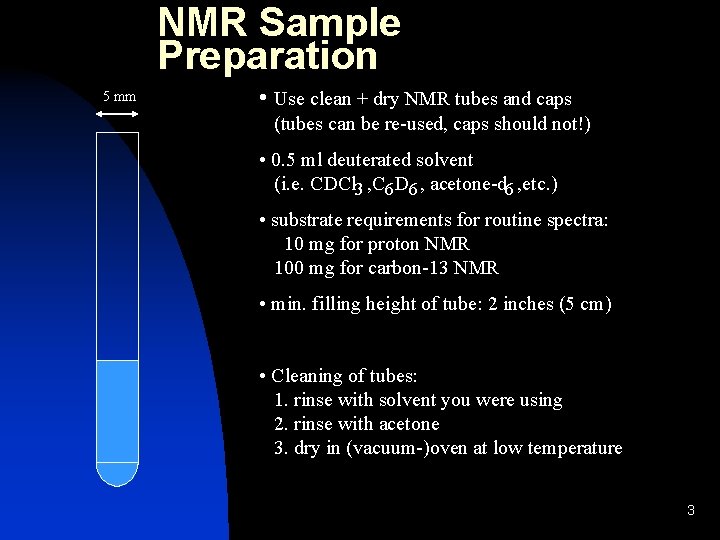 NMR Sample Preparation

5 mm

• Use clean + dry NMR tubes and caps (tubes can be re-used, caps should not!)

• 0.5 ml deuterated solvent (i.e. $CDCl_3$ ,$C_6D_6$ , acetone-$d_6$ ,etc.)

• substrate requirements for routine spectra:
10 mg for proton NMR
100 mg for carbon-13 NMR

• min. filling height of tube: 2 inches (5 cm)

• Cleaning of tubes:
1. rinse with solvent you were using
2. rinse with acetone
3. dry in (vacuum-)oven at low temperature

3